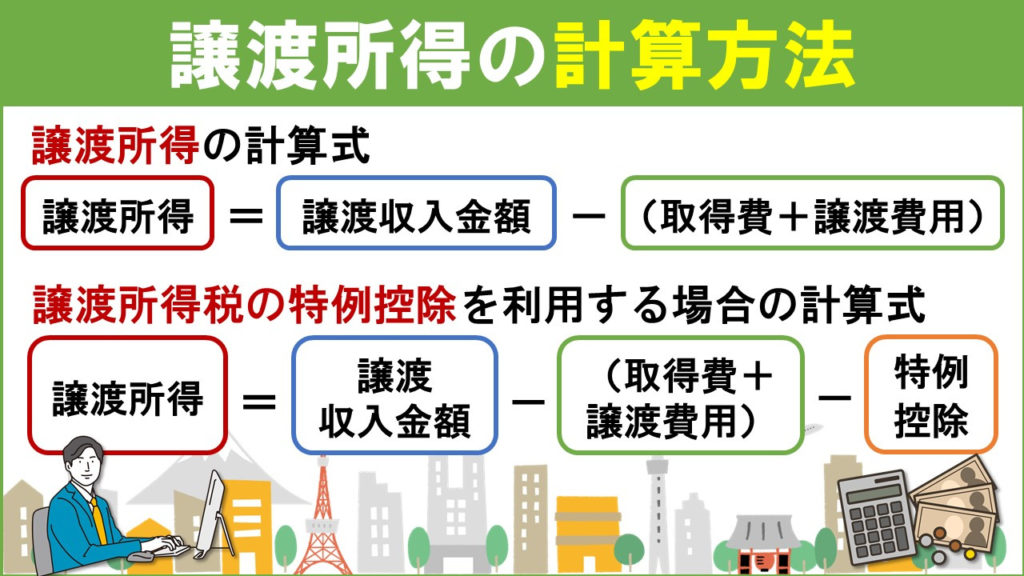 譲渡所得の計算方法

譲渡所得の計算式

譲渡所得 ＝ 譲渡収入金額 － （取得費＋譲渡費用）

譲渡所得税の特例控除を利用する場合の計算式

譲渡所得 ＝ 譲渡収入金額 － （取得費＋譲渡費用） － 特例控除